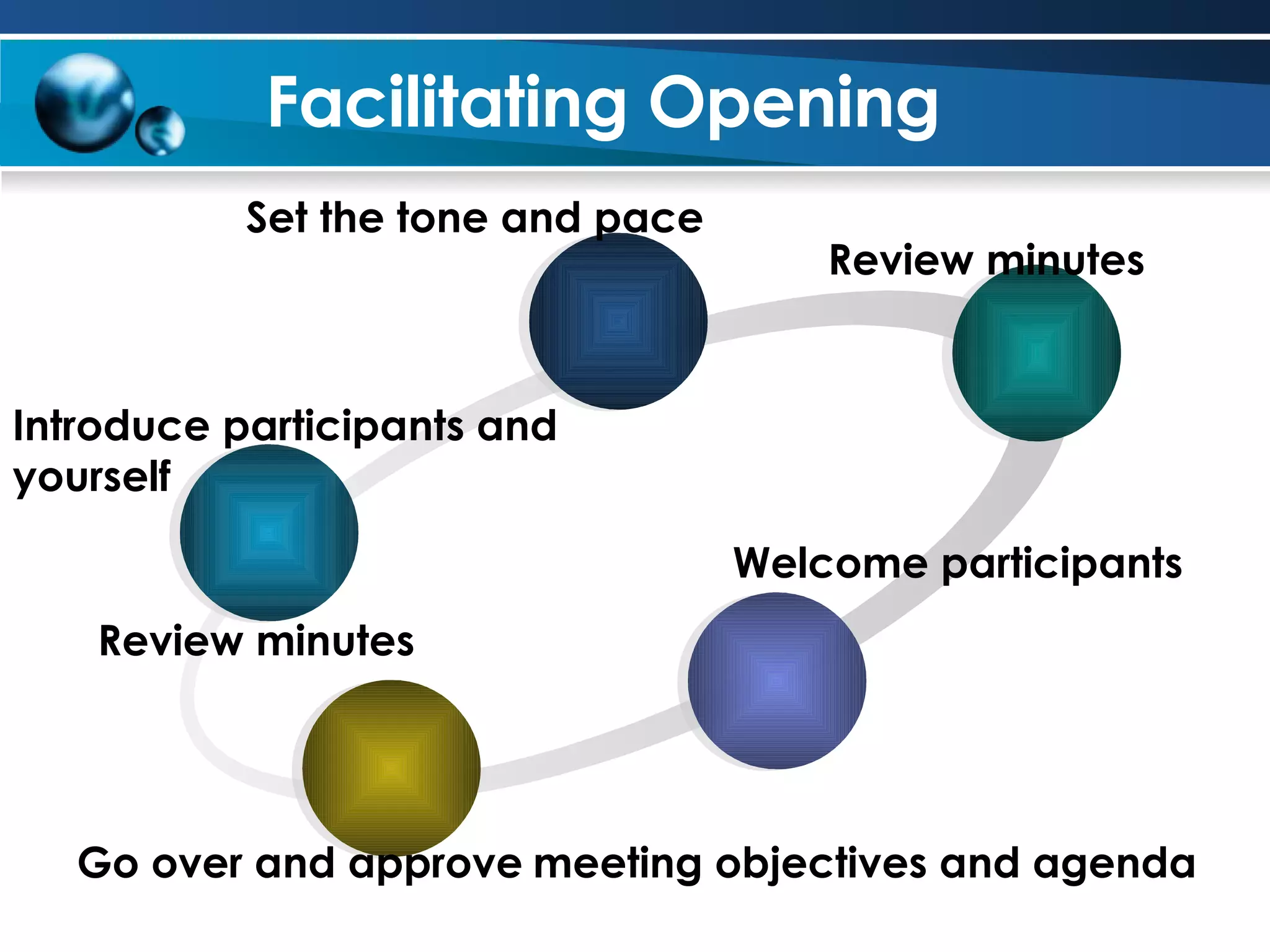 Facilitating Opening

Set the tone and pace

Review minutes

Introduce participants and yourself

Welcome participants

Review minutes

Go over and approve meeting objectives and agenda